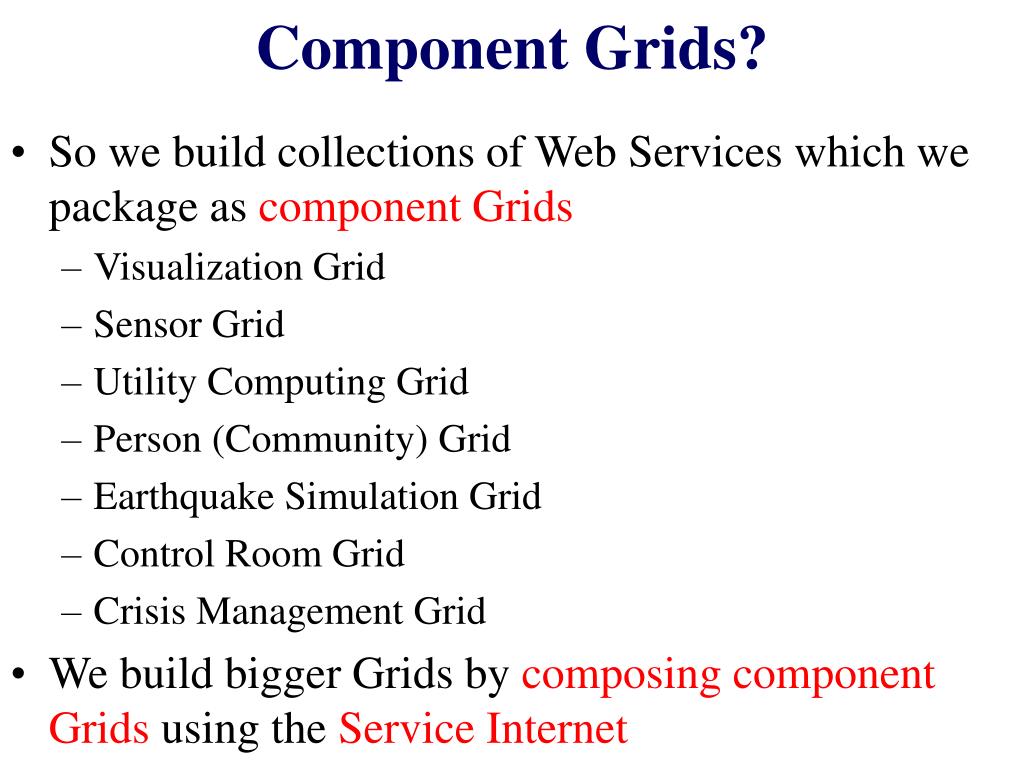 Component Grids?

• So we build collections of Web Services which we package as component Grids
– Visualization Grid
– Sensor Grid
– Utility Computing Grid
– Person (Community) Grid
– Earthquake Simulation Grid
– Control Room Grid
– Crisis Management Grid

• We build bigger Grids by composing component Grids using the Service Internet